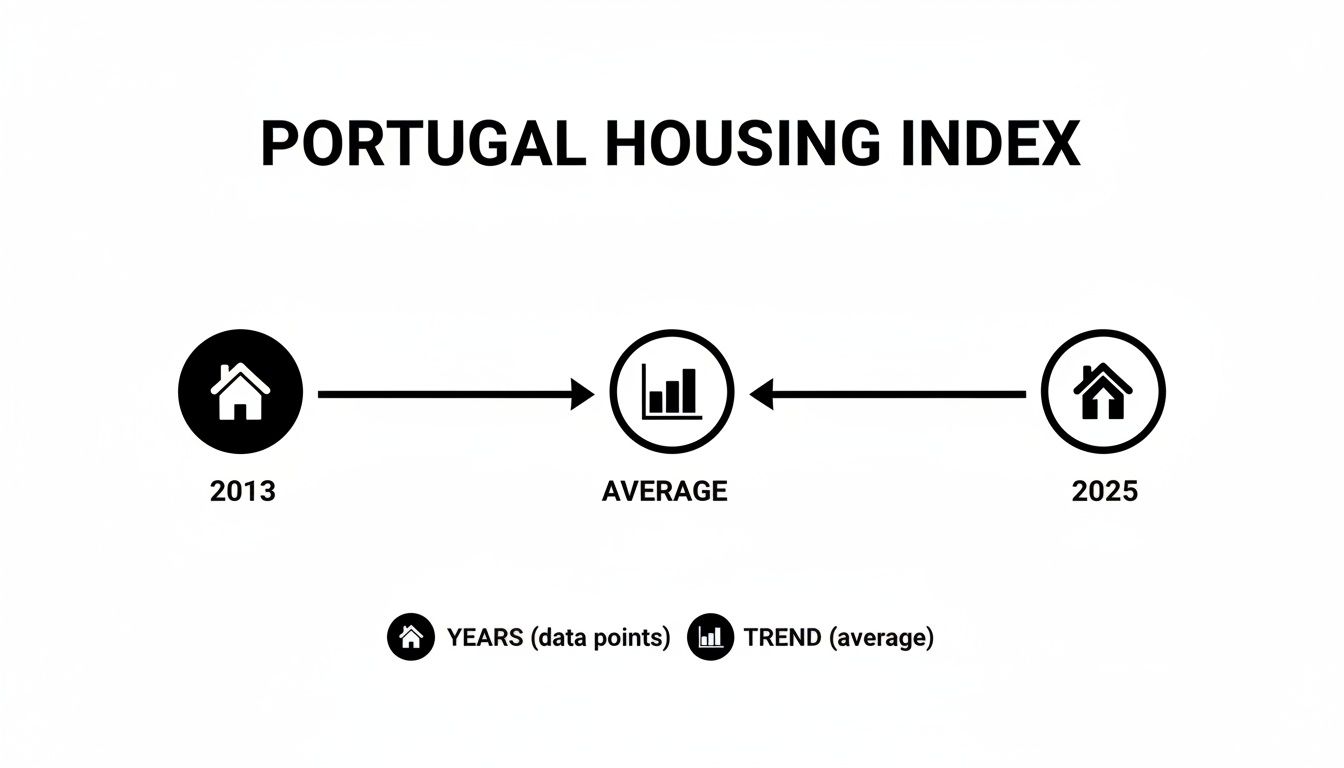 PORTUGAL HOUSING INDEX

2013

AVERAGE

2025

YEARS (data points) TREND (average)